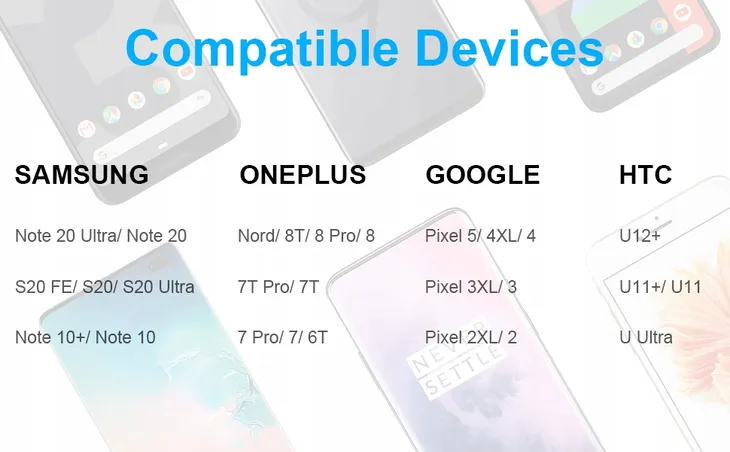 Compatible Devices

SAMSUNG

Note 20 Ultra/ Note 20

S20 FE/ S20/ S20 Ultra

Note 10+/ Note 10

ONEPLUS

Nord/ 8T/ 8 Pro/ 8

7T Pro/ 7T

7 Pro/ 7/ 6T

GOOGLE

Pixel 5/ 4XL/ 4

Pixel 3XL/ 3

Pixel 2XL/ 2

HTC

U12+

U11+/ U11

U Ultra

NEVER SETTLE